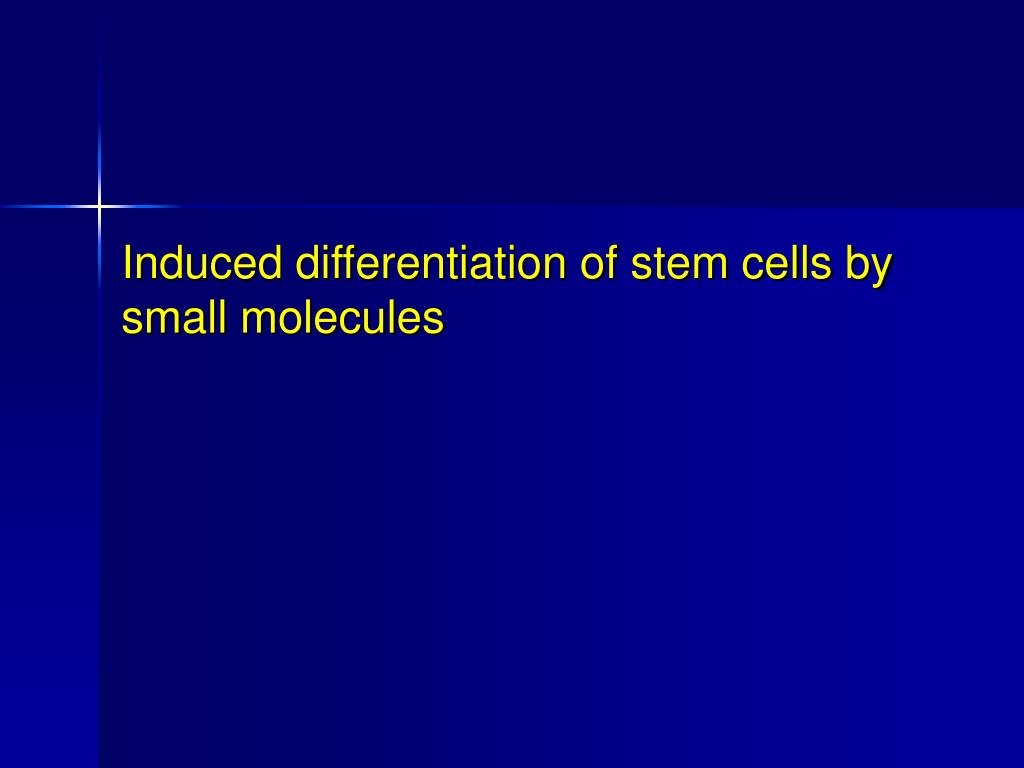 Induced differentiation of stem cells by small molecules